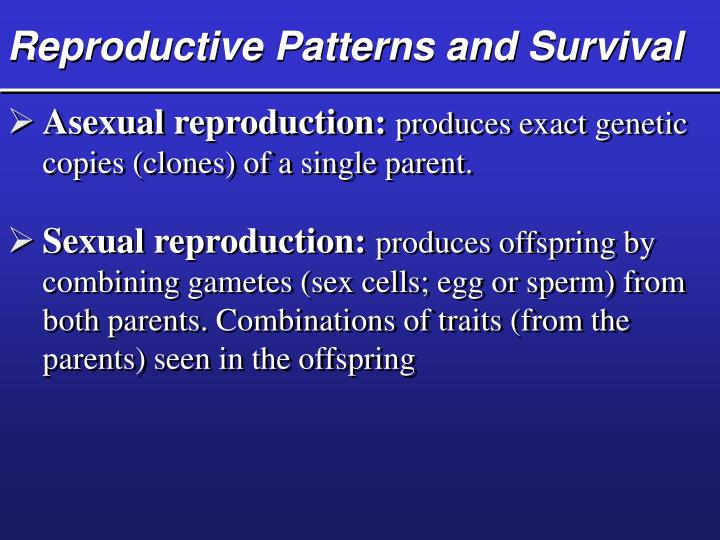 Reproductive Patterns and Survival

➢ Asexual reproduction: produces exact genetic copies (clones) of a single parent.

➢ Sexual reproduction: produces offspring by combining gametes (sex cells; egg or sperm) from both parents. Combinations of traits (from the parents) seen in the offspring